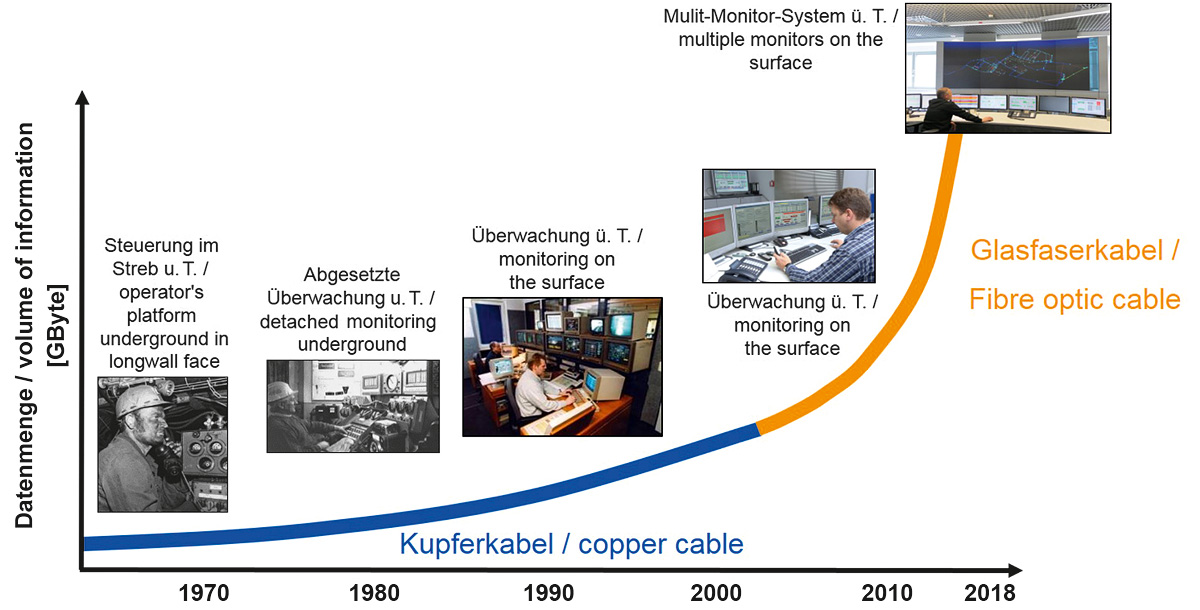 Datenmenge / volume of information [GByte]

Steuerung im Streb u. T. / operator's platform underground in longwall face

Abgesetzte Überwachung u. T. / detached monitoring underground

Überwachung ü. T. / monitoring on the surface

Überwachung ü. T. / monitoring on the surface

Mulit-Monitor-System ü. T. / multiple monitors on the surface

Glasfaserkabel / Fibre optic cable

Kupferkabel / copper cable

1970
1980
1990
2000
2010
2018